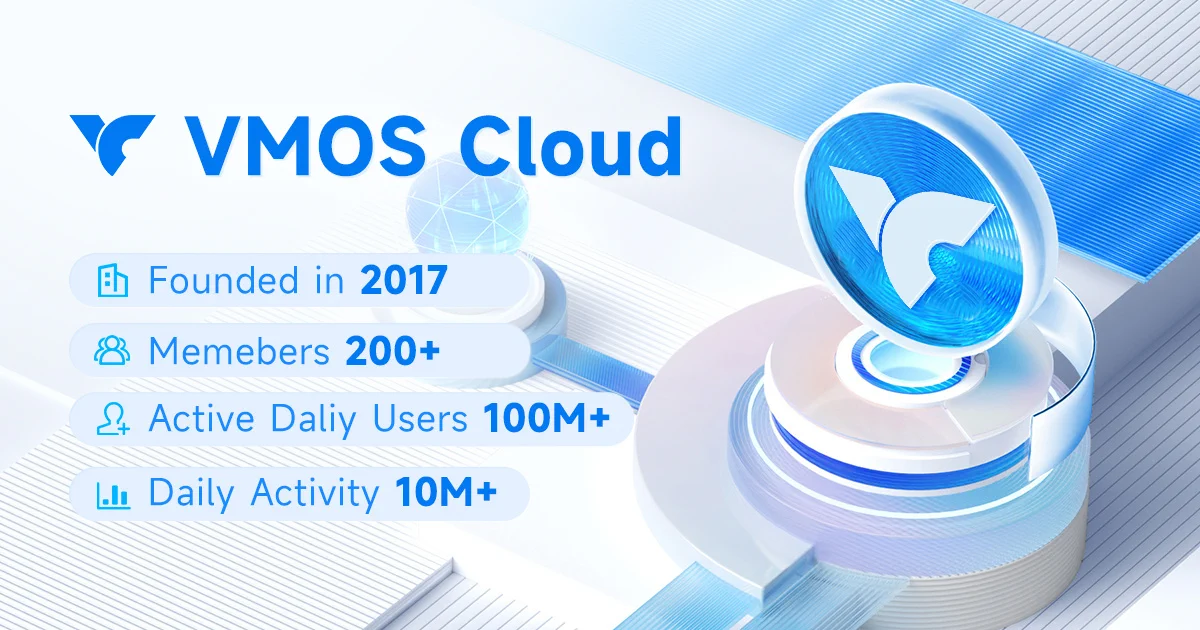 VMOS Cloud

Founded in 2017

Memebers 200+

Active Daliy Users 100M+

Daily Activity 10M+